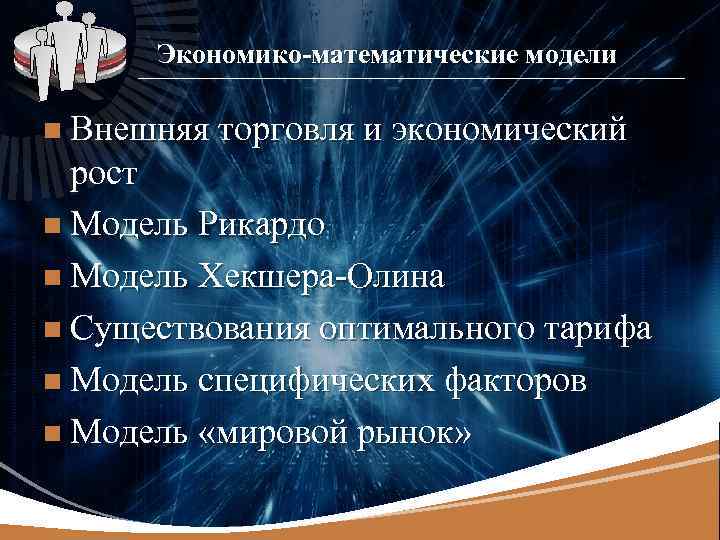 Экономико-математические модели

- Внешняя торговля и экономический рост
- Модель Рикардо
- Модель Хекшера-Олина
- Существования оптимального тарифа
- Модель специфических факторов
- Модель «мировой рынок»